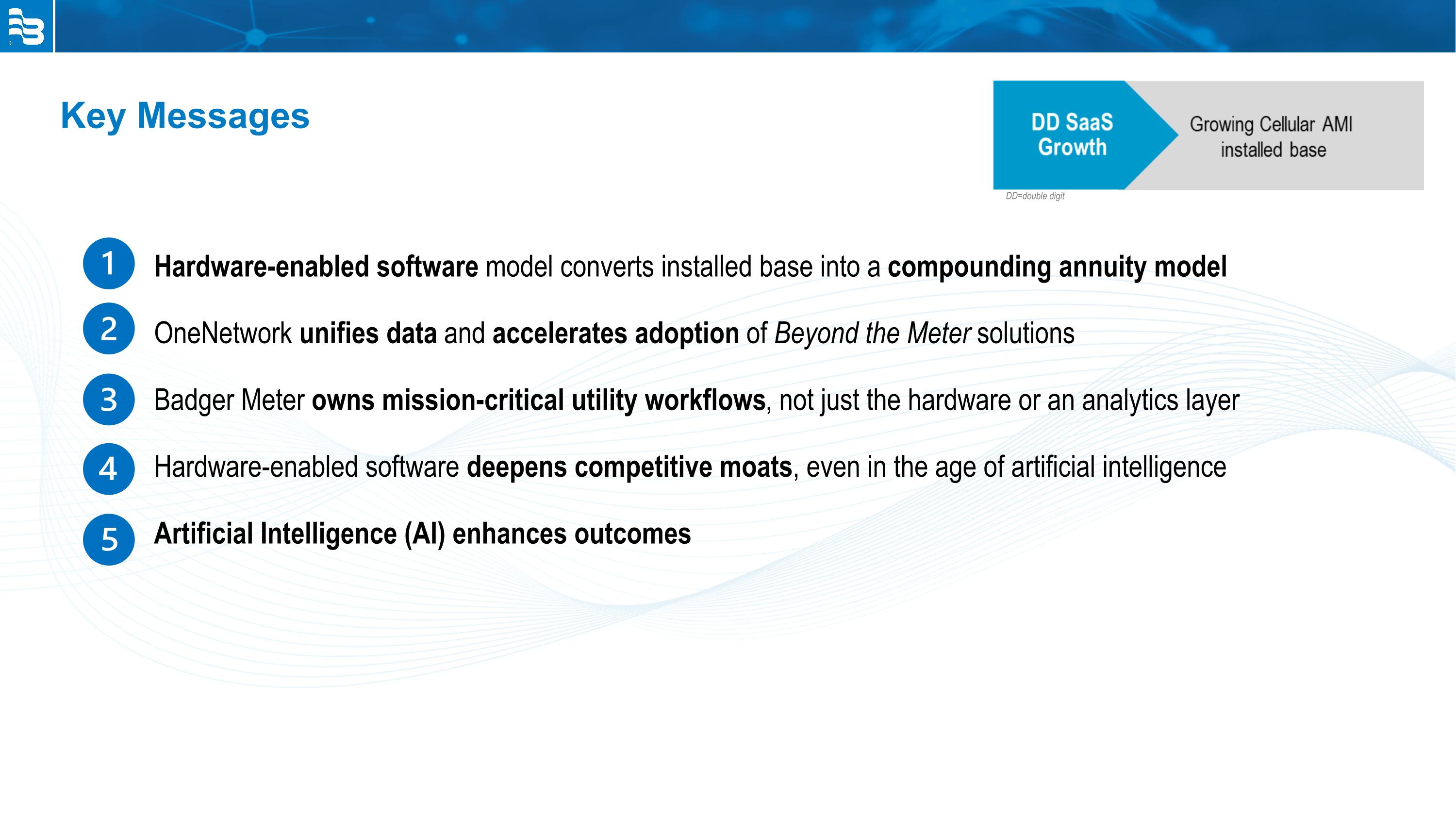 Key Messages

DD SaaS Growth

Growing Cellular AMI installed base

DD=double digit

1 Hardware-enabled software model converts installed base into a compounding annuity model

2 OneNetwork unifies data and accelerates adoption of Beyond the Meter solutions

3 Badger Meter owns mission-critical utility workflows, not just the hardware or an analytics layer

4 Hardware-enabled software deepens competitive moats, even in the age of artificial intelligence

5 Artificial Intelligence (AI) enhances outcomes